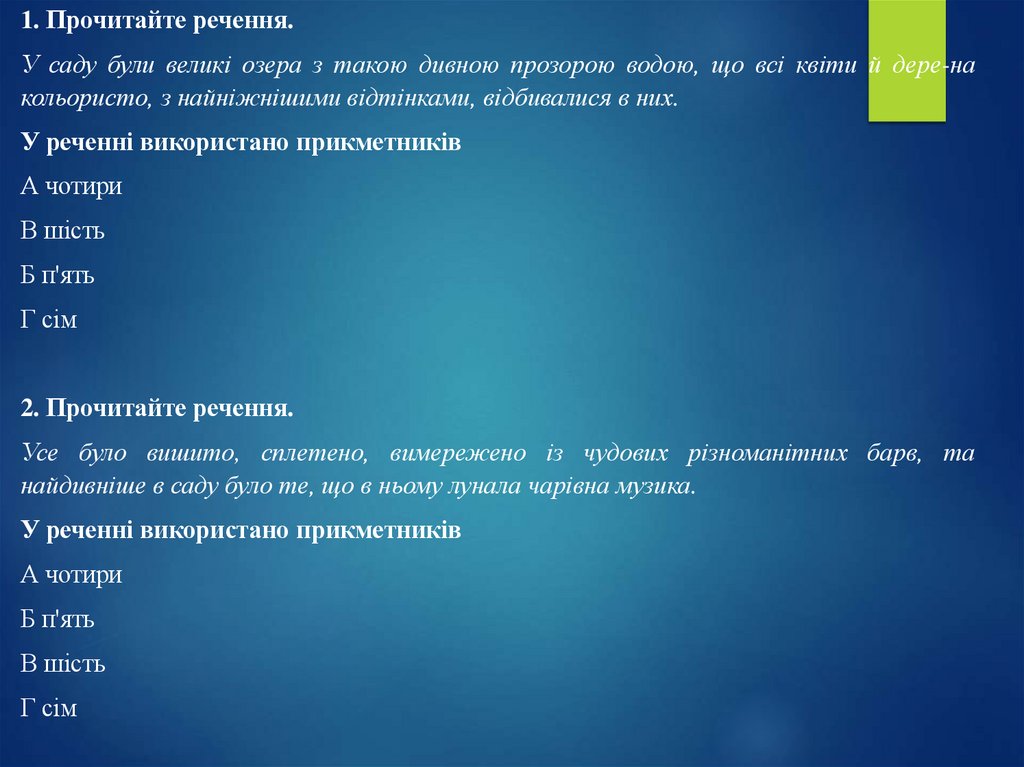 1. Прочитайте речення.

У саду були великі озера з такою дивною прозорою водою, що всі квіти й дере-на кольористо, з найніжнішими відтінками, відбивалися в них.

У реченні використано прикметників

А чотири

В шість

Б п'ять

Г сім

2. Прочитайте речення.

Усе було вишито, сплетено, вимережено із чудових різноманітних барв, та найдивніше в саду було те, що в ньому лунала чарівна музика.

У реченні використано прикметників

А чотири

Б п'ять

В шість

Г сім